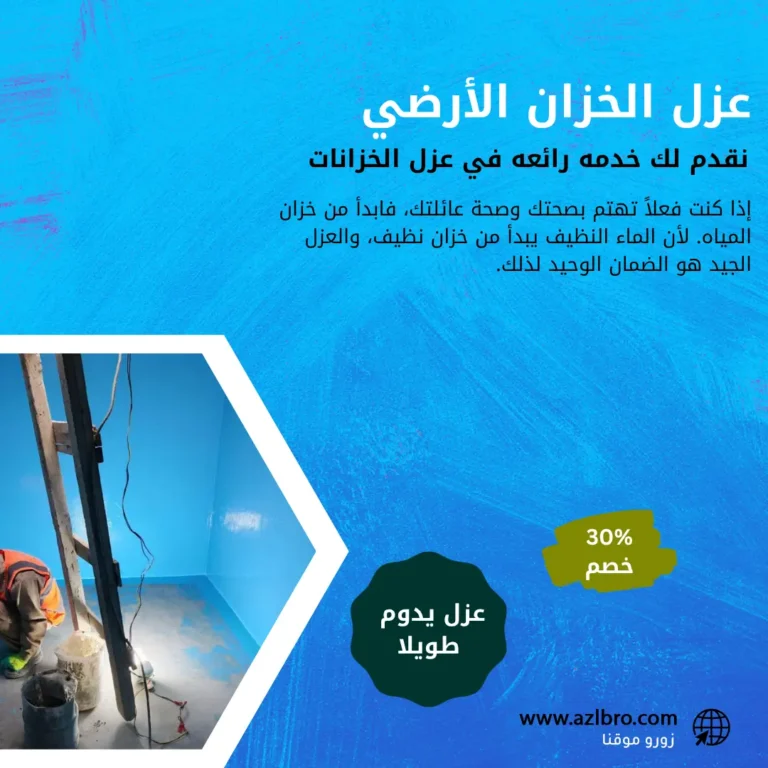 عزل الخزان الأرضي

نقدم لك خدمه رائعه في عزل الخزانات

إذا كنت فعلاً تهتم بصحتك وصحة عائلتك، فابدأ من خزان المياه. لأن الماء النظيف يبدأ من خزان نظيف، والعزل الجيد هو الضمان الوحيد لذلك.

30%
خصم

عزل يدوم طويلا

www.azlbro.com
زورو موقنا